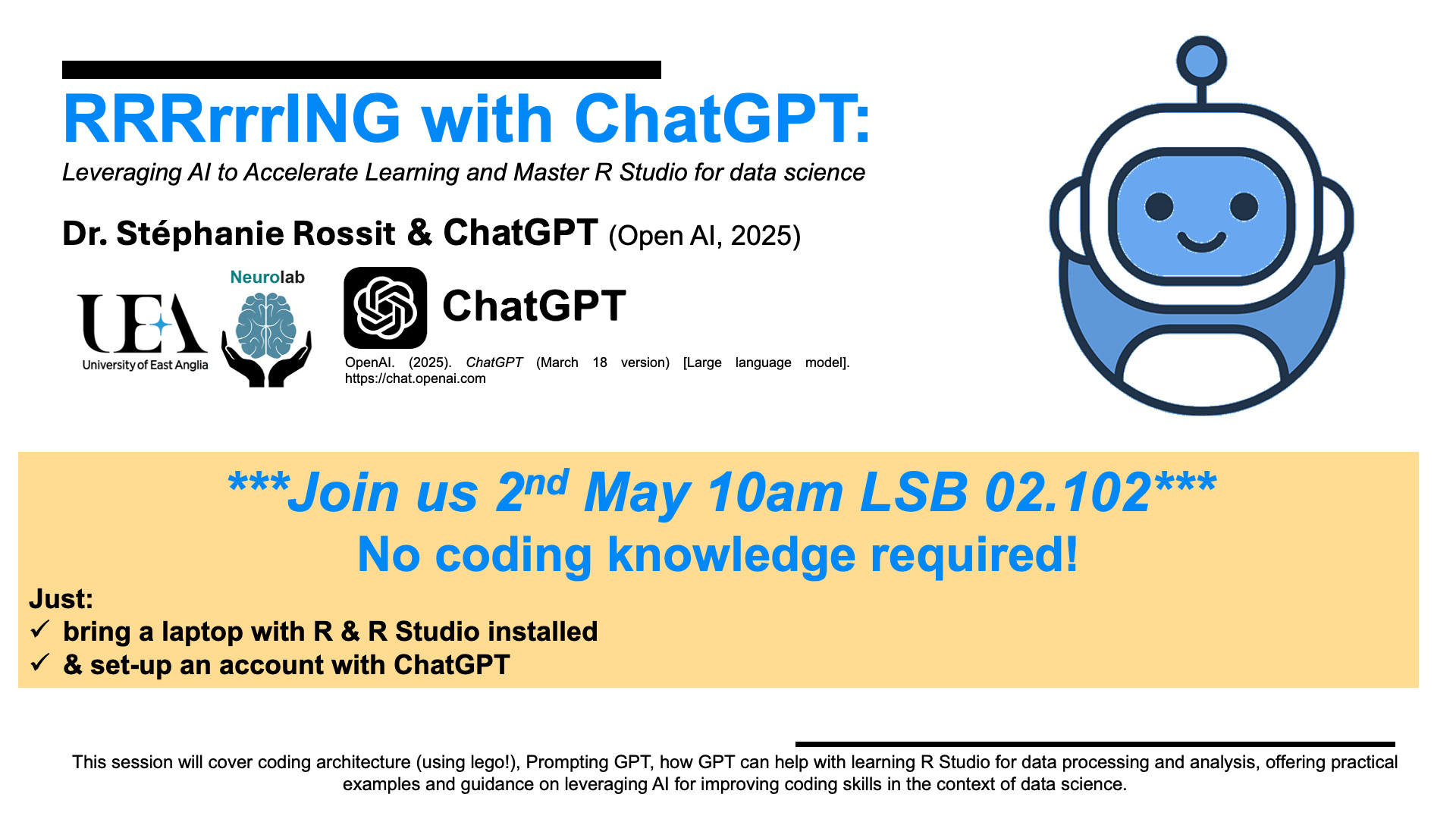 RRRrrrING with ChatGPT:

Leveraging AI to Accelerate Learning and Master R Studio for data science

Dr. Stéphanie Rossit & ChatGPT (Open AI, 2025)

UEA
University of East Anglia

Neurolab

ChatGPT

OpenAI. (2025). ChatGPT (March 18 version) [Large language model]. https://chat.openai.com

***Join us 2$^{nd}$ May 10am LSB 02.102***

No coding knowledge required!

Just:
✓ bring a laptop with R & R Studio installed
✓ & set-up an account with ChatGPT

This session will cover coding architecture (using lego!), Prompting GPT, how GPT can help with learning R Studio for data processing and analysis, offering practical examples and guidance on leveraging AI for improving coding skills in the context of data science.